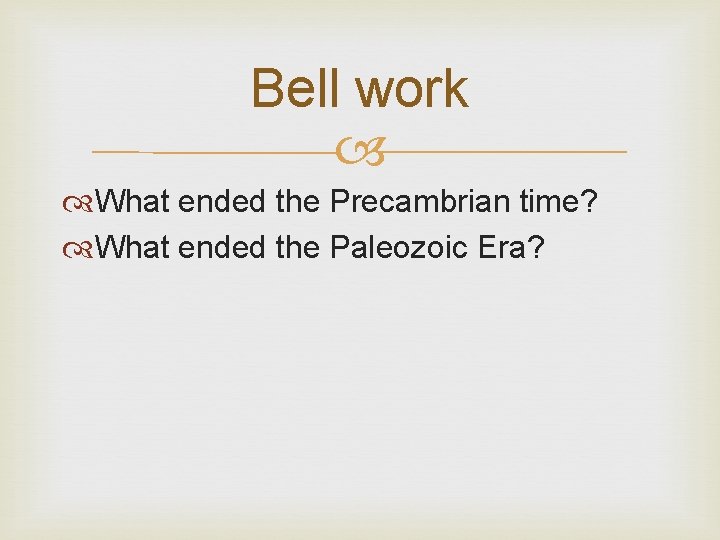 Bell work

What ended the Precambrian time?
What ended the Paleozoic Era?